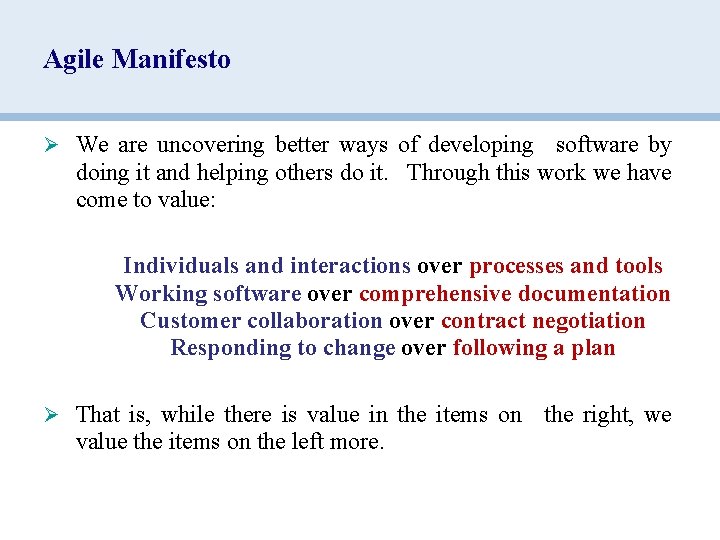 Agile Manifesto

➢ We are uncovering better ways of developing software by doing it and helping others do it. Through this work we have come to value:

Individuals and interactions over processes and tools
Working software over comprehensive documentation
Customer collaboration over contract negotiation
Responding to change over following a plan

➢ That is, while there is value in the items on the right, we value the items on the left more.